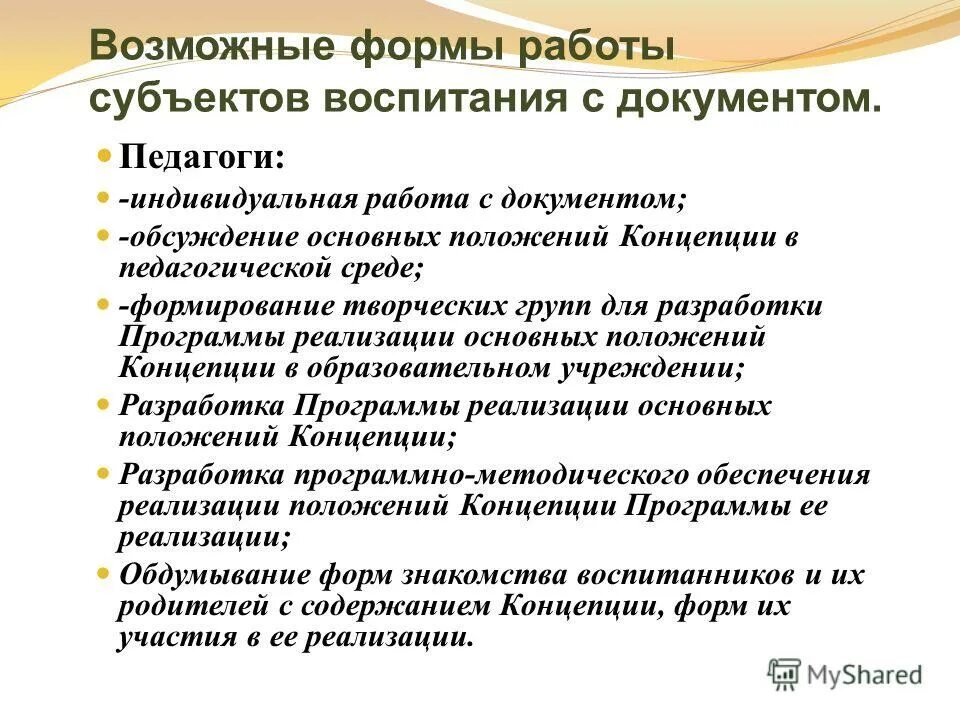 Возможные формы работы субъектов воспитания с документом.

Педагоги:

-индивидуальная работа с документом;

-обсуждение основных положений Концепции в педагогической среде;

-формирование творческих групп для разработки Программы реализации основных положений Концепции в образовательном учреждении;

Разработка Программы реализации основных положений Концепции;

Разработка программно-методического обеспечения реализации положений Концепции Программы ее реализации;

Обдумывание форм знакомства воспитанников и их родителей с содержанием Концепции, форм их участия в ее реализации.

MyShared